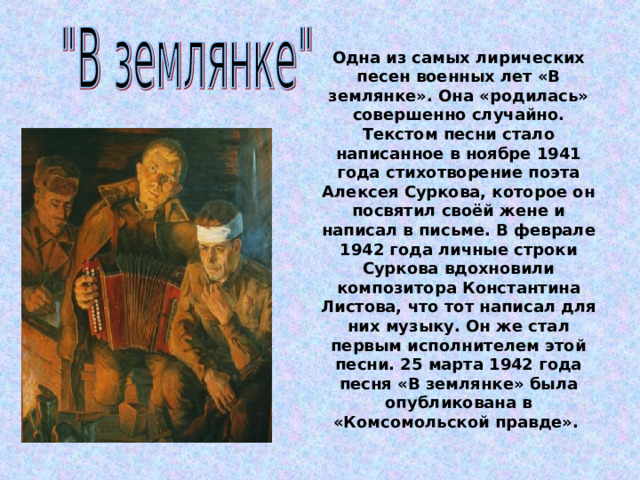 "В землянке"

Одна из самых лирических песен военных лет «В землянке». Она «родилась» совершенно случайно. Текстом песни стало написанное в ноябре 1941 года стихотворение поэта Алексея Суркова, которое он посвятил своёй жене и написал в письме. В феврале 1942 года личные строки Суркова вдохновили композитора Константина Листова, что тот написал для них музыку. Он же стал первым исполнителем этой песни. 25 марта 1942 года песня «В землянке» была опубликована в «Комсомольской правде».